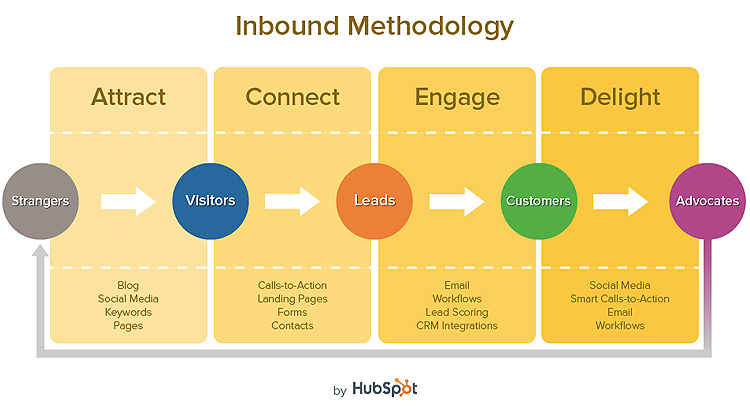 Inbound Methodology

Attract

Connect

Engage

Delight

Strangers

Visitors

Leads

Customers

Advocates

Blog
Social Media
Keywords
Pages

Calls-to-Action
Landing Pages
Forms
Contacts

Email
Workflows
Lead Scoring
CRM Integrations

Social Media
Smart Calls-to-Action
Email
Workflows

by HubSpot